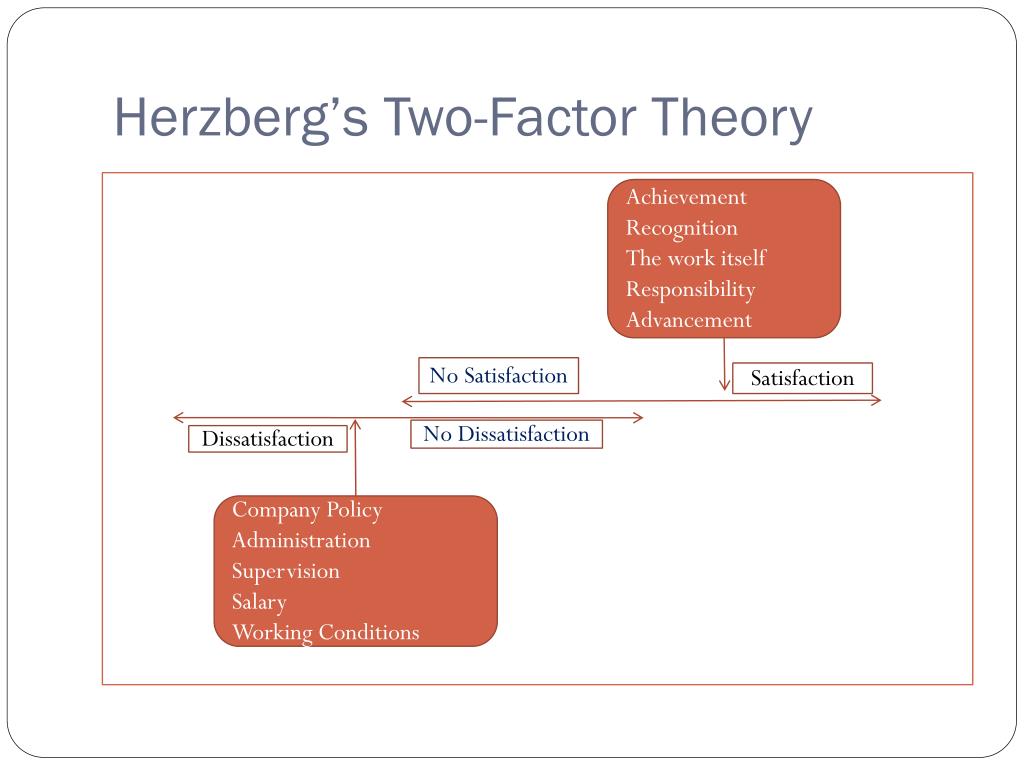 Herzberg's Two-Factor Theory

Achievement
Recognition
The work itself
Responsibility
Advancement

No Satisfaction

Satisfaction

Dissatisfaction

No Dissatisfaction

Company Policy
Administration
Supervision
Salary
Working Conditions